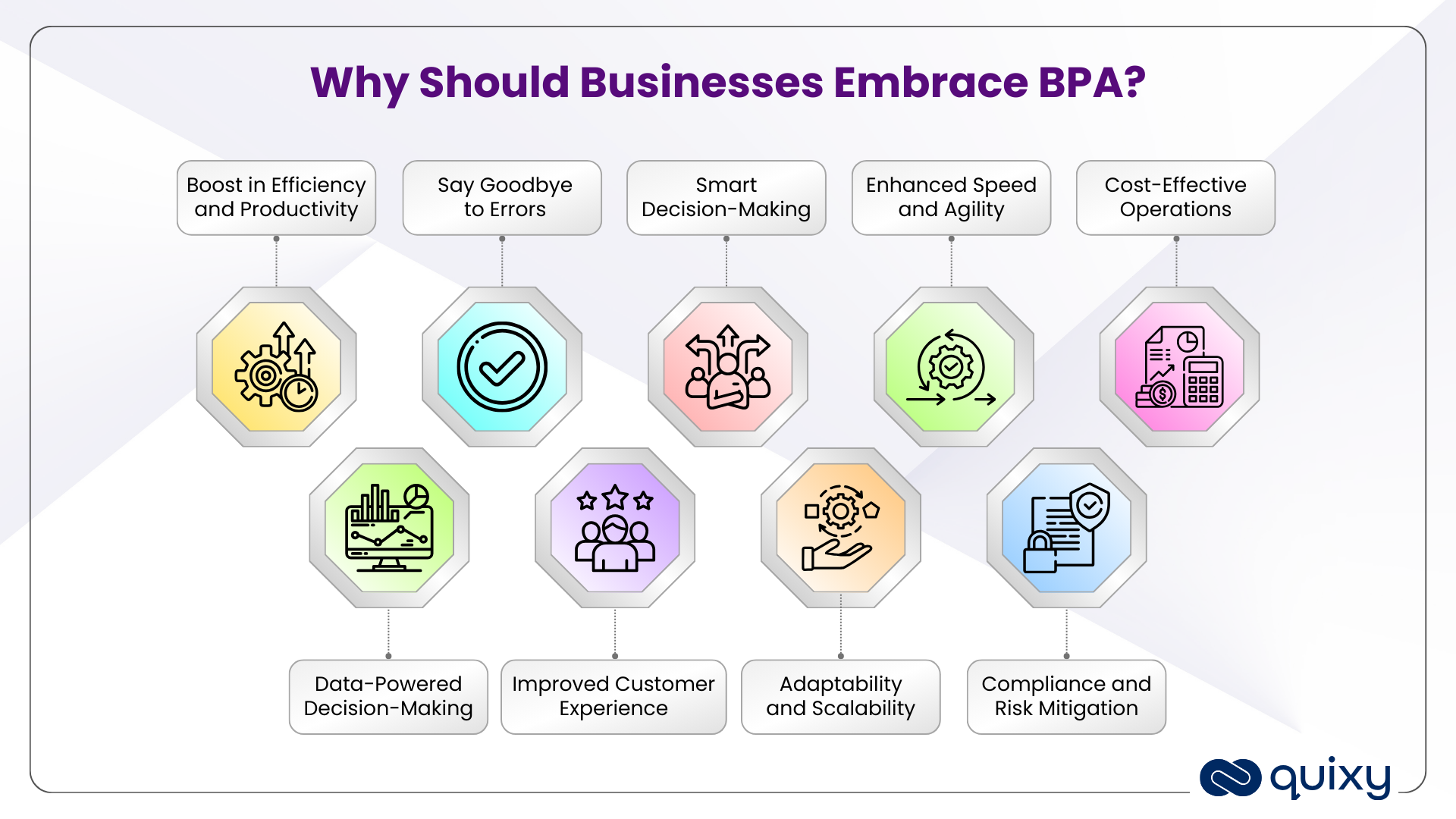 Why Should Businesses Embrace BPA?

Boost in Efficiency and Productivity

Say Goodbye to Errors

Smart Decision-Making

Enhanced Speed and Agility

Cost-Effective Operations

Data-Powered Decision-Making

Improved Customer Experience

Adaptability and Scalability

Compliance and Risk Mitigation

quixy